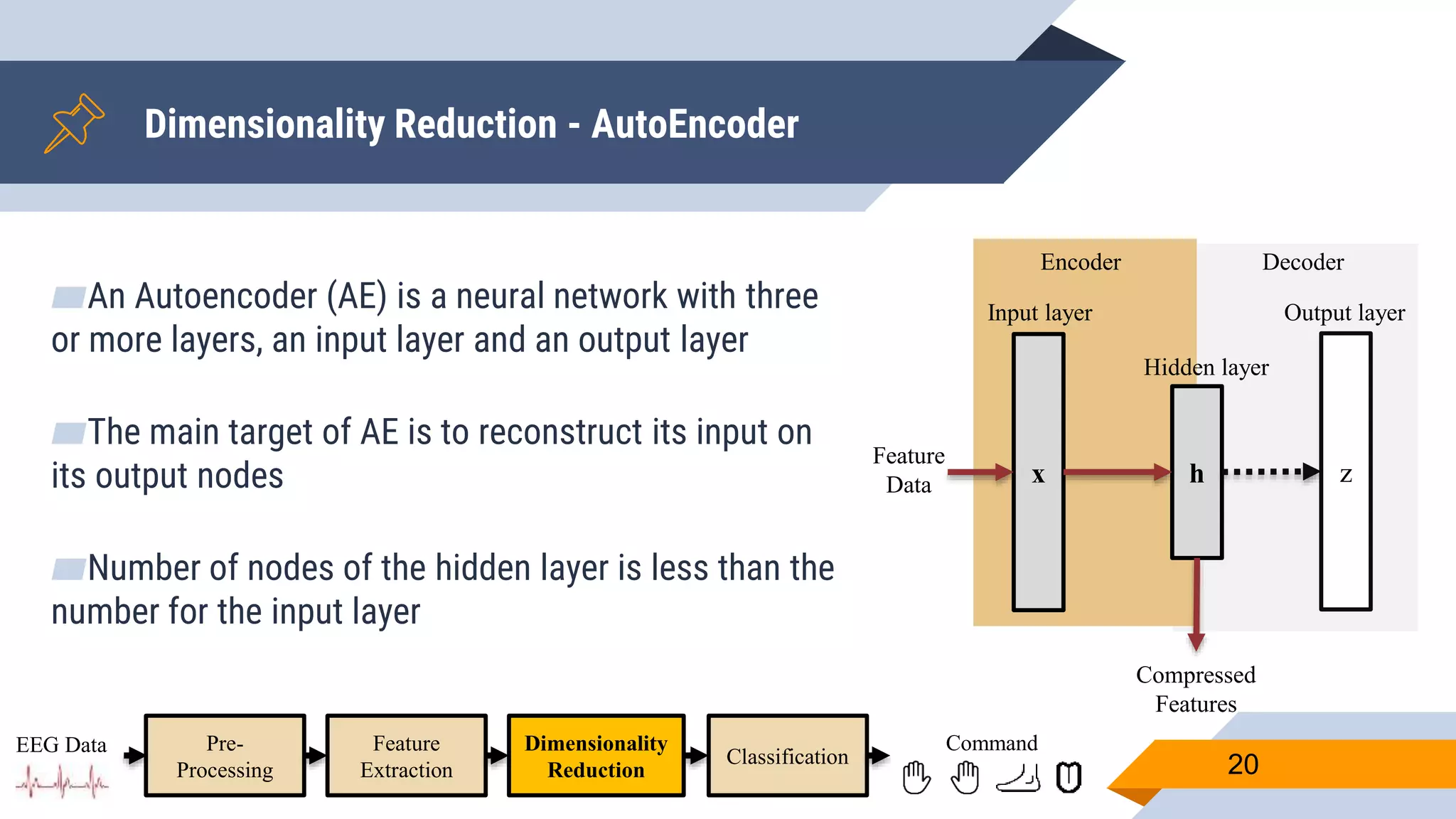 Dimensionality Reduction - AutoEncoder

An Autoencoder (AE) is a neural network with three or more layers, an input layer and an output layer

The main target of AE is to reconstruct its input on its output nodes

Number of nodes of the hidden layer is less than the number for the input layer

Encoder

Decoder

Input layer

Output layer

Hidden layer

Feature Data

x

h

z

Compressed Features

EEG Data

Pre-Processing

Feature Extraction

Dimensionality Reduction

Classification

Command

20